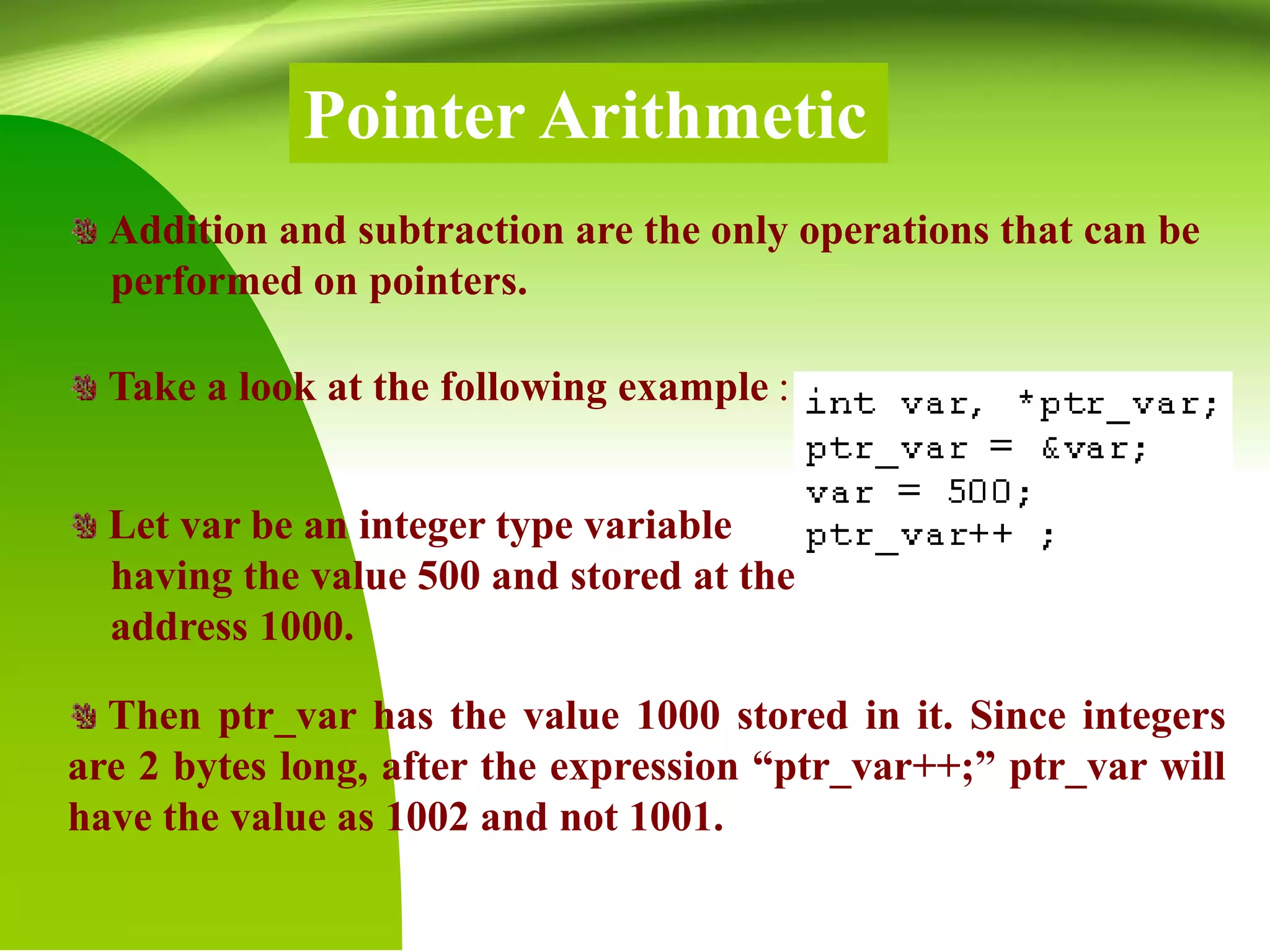 Pointer Arithmetic

Addition and subtraction are the only operations that can be performed on pointers.

Take a look at the following example :

int var, *ptr_var;
ptr_var = &var;
var = 500;
ptr_var++ ;

Let var be an integer type variable having the value 500 and stored at the address 1000.

Then ptr_var has the value 1000 stored in it. Since integers are 2 bytes long, after the expression “ptr_var++;” ptr_var will have the value as 1002 and not 1001.